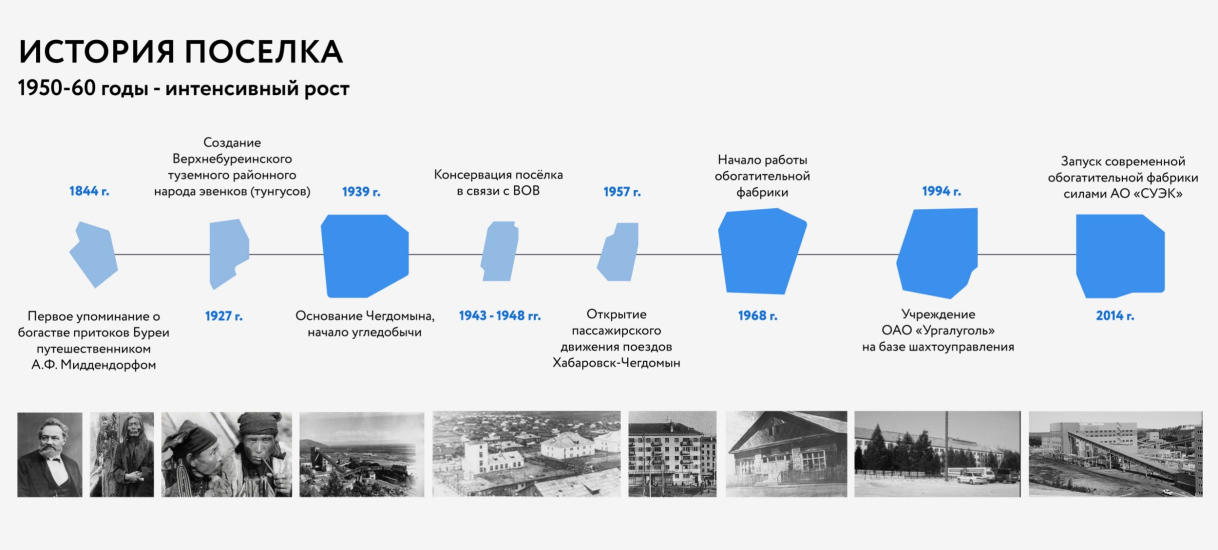 ИСТОРИЯ ПОСЕЛКА

1950-60 годы - интенсивный рост

1844 г.

Первое упоминание о богастве притоков Буреи путешественником А.Ф. Миддендорфом

Создание Верхнебуреинского туземного районного народа эвенков (тунгусов)

1927 г.

1939 г.

Основание Чегдомына, начало угледобычи

Консервация посёлка в связи с ВОВ

1943 - 1948 гг.

1957 г.

Открытие пассажирского движения поездов Хабаровск-Чегдомын

Начало работы обогатительной фабрики

1968 г.

1994 г.

Учреждение ОАО «Ургалуголь» на базе шахтоуправления

Запуск современной обогатительной фабрики силами АО «СУЭК»

2014 г.